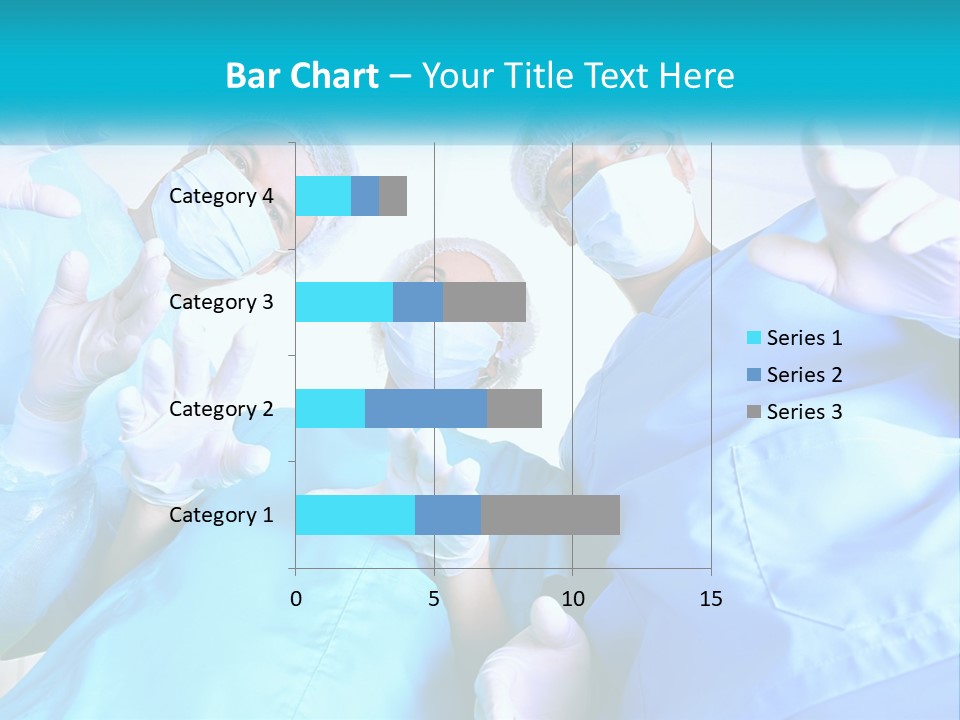 Bar Chart – Your Title Text Here

Category 4
Category 3
Category 2
Category 1

0
5
10
15

Series 1
Series 2
Series 3